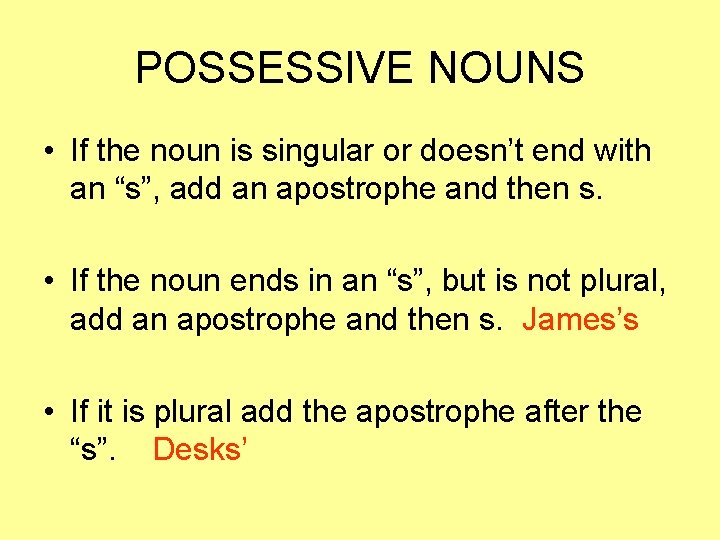 POSSESSIVE NOUNS

• If the noun is singular or doesn’t end with an “s”, add an apostrophe and then s.

• If the noun ends in an “s”, but is not plural, add an apostrophe and then s. James’s

• If it is plural add the apostrophe after the “s”. Desks’